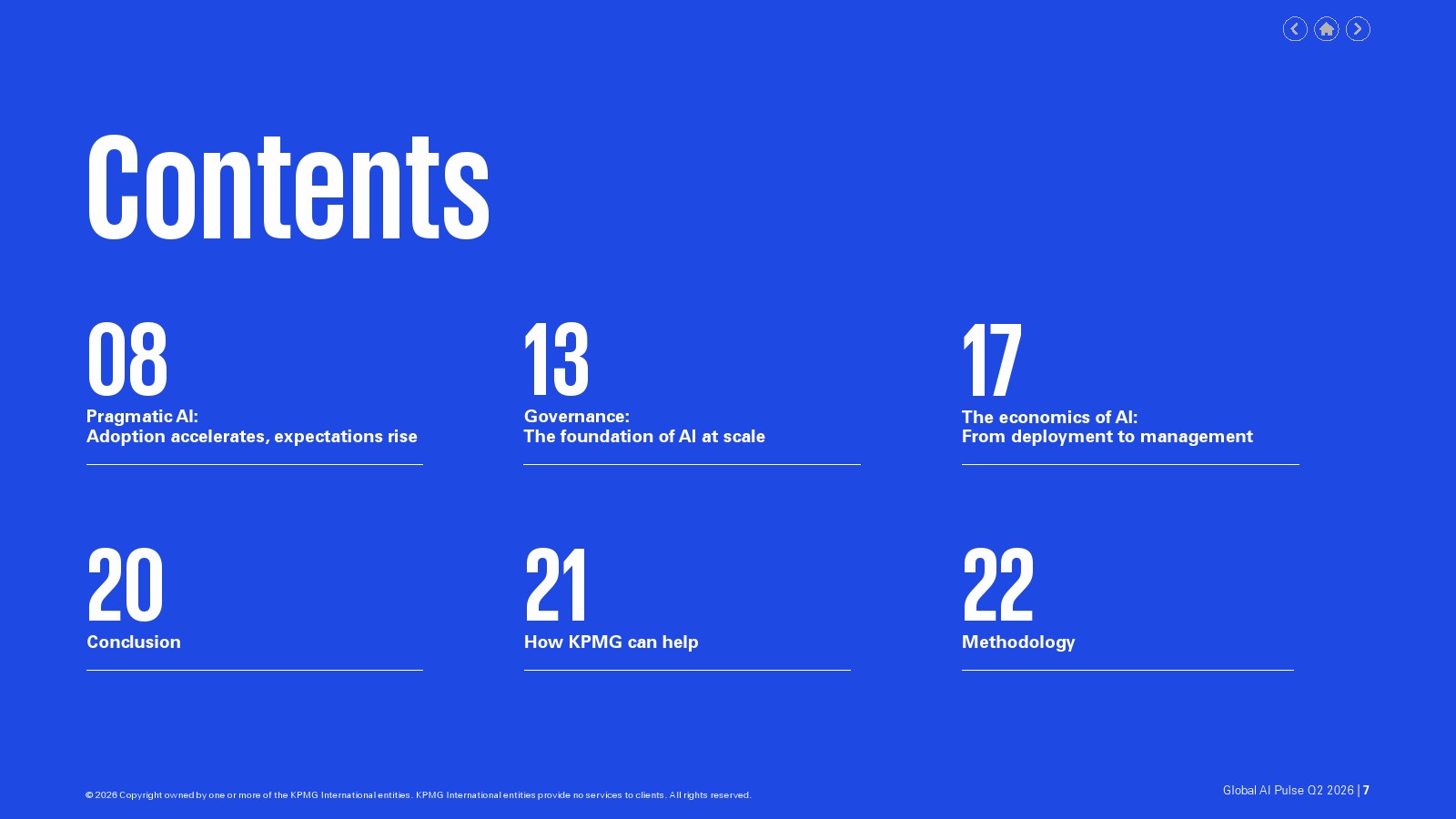 Contents

08
Pragmatic AI:
Adoption accelerates, expectations rise

13
Governance:
The foundation of AI at scale

17
The economics of AI:
From deployment to management

20
Conclusion

21
How KPMG can help

22
Methodology

© 2026 Copyright owned by one or more of the KPMG International entities. KPMG International entities provide no services to clients. All rights reserved.

Global AI Pulse Q2 2026 | 7